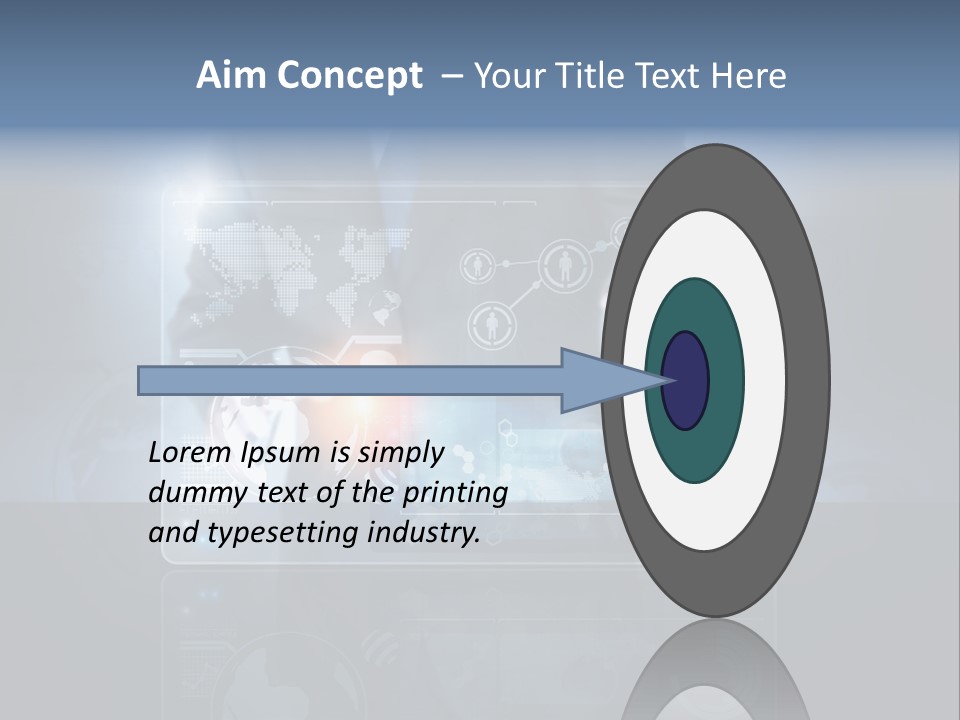 Aim Concept – Your Title Text Here

Lorem Ipsum is simply dummy text of the printing and typesetting industry.